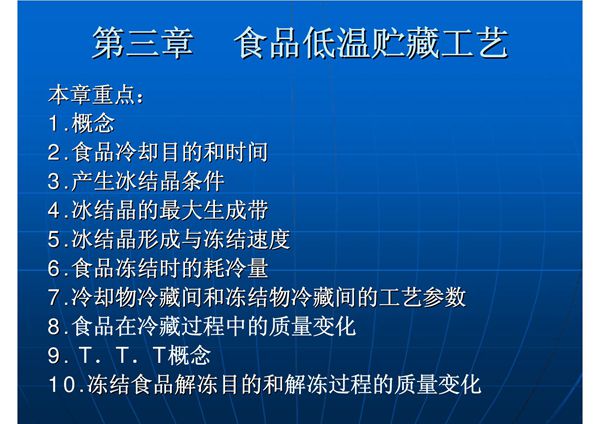 第三章　食品低温贮藏工艺

本章重点：
1.概念
2.食品冷却目的和时间
3.产生冰结晶条件
4.冰结晶的最大生成带
5.冰结晶形成与冻结速度
6.食品冻结时的耗冷量
7.冷却物冷藏间和冻结物冷藏间的工艺参数
8.食品在冷藏过程中的质量变化
9.T．T．T概念
10.冻结食品解冻目的和解冻过程的质量变化